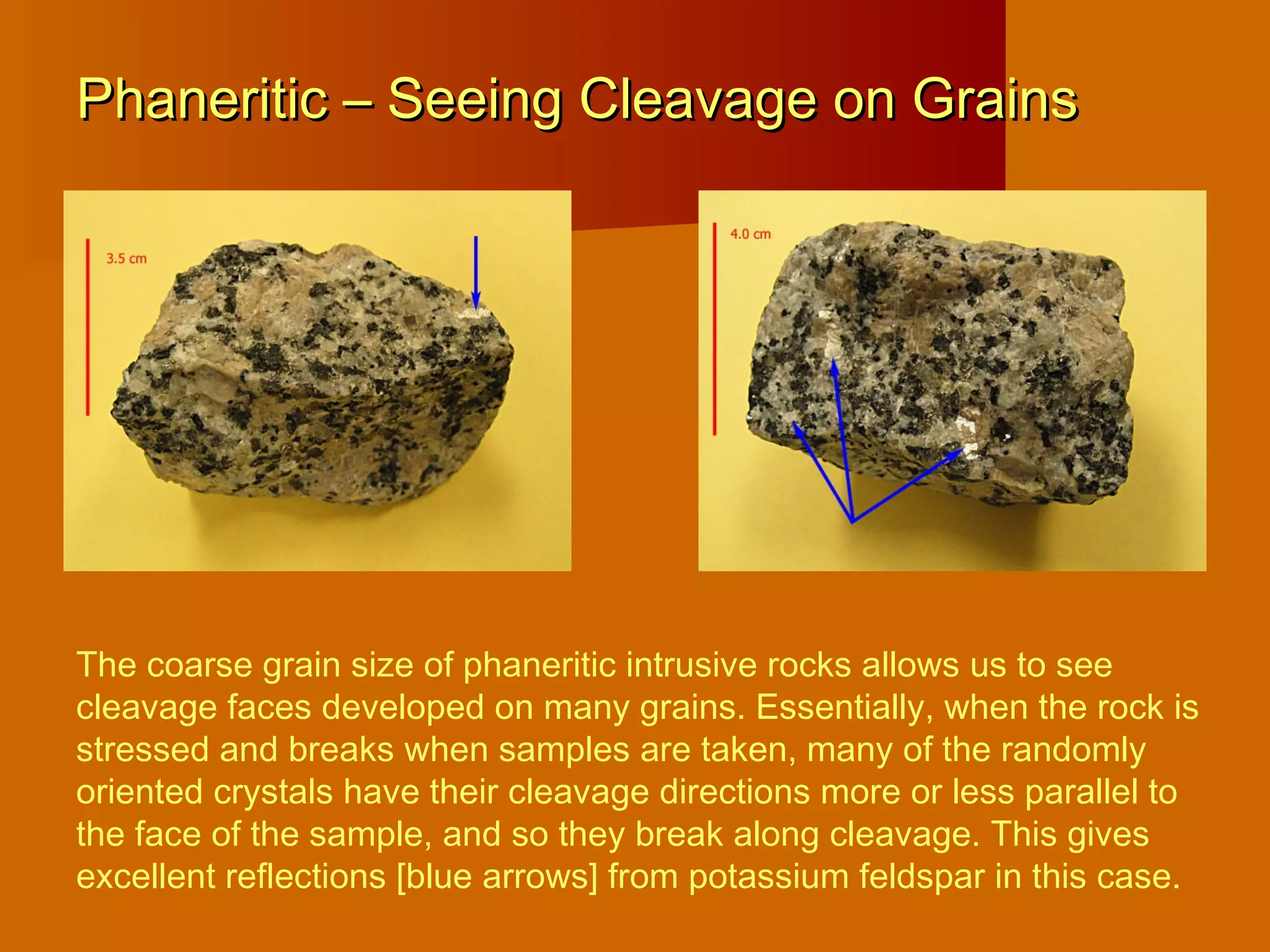 Phaneritic – Seeing Cleavage on Grains

3.5 cm

4.0 cm

The coarse grain size of phaneritic intrusive rocks allows us to see cleavage faces developed on many grains. Essentially, when the rock is stressed and breaks when samples are taken, many of the randomly oriented crystals have their cleavage directions more or less parallel to the face of the sample, and so they break along cleavage. This gives excellent reflections [blue arrows] from potassium feldspar in this case.